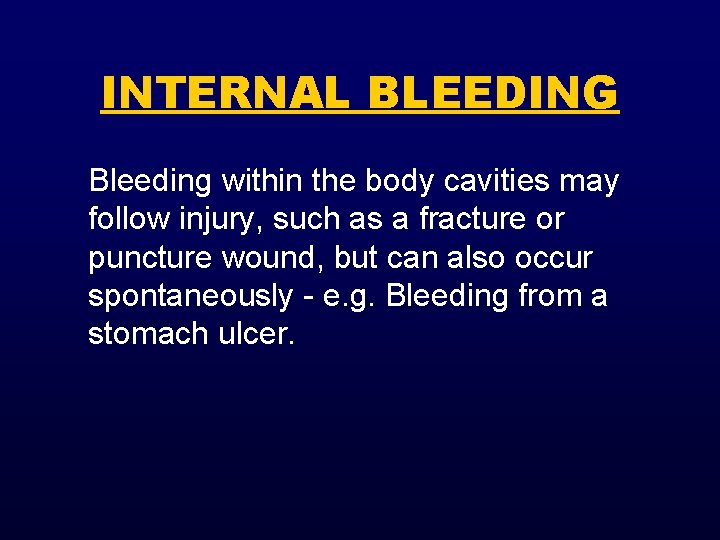 INTERNAL BLEEDING

Bleeding within the body cavities may follow injury, such as a fracture or puncture wound, but can also occur spontaneously - e.g. Bleeding from a stomach ulcer.